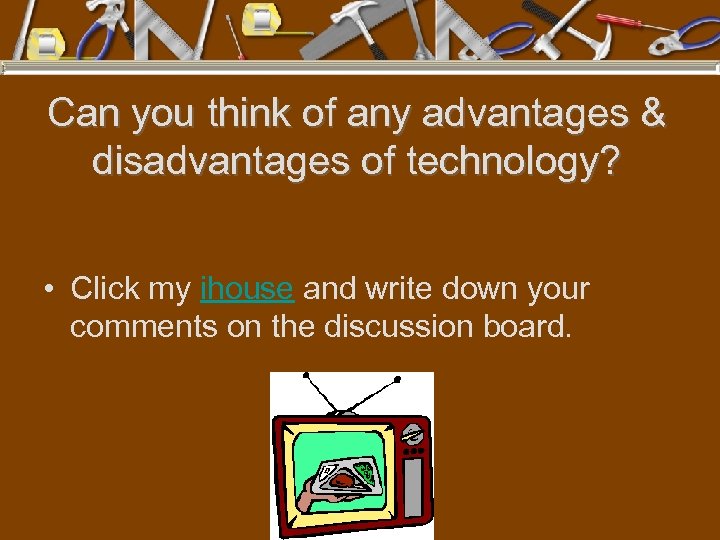 Can you think of any advantages & disadvantages of technology?

• Click my ihouse and write down your comments on the discussion board.